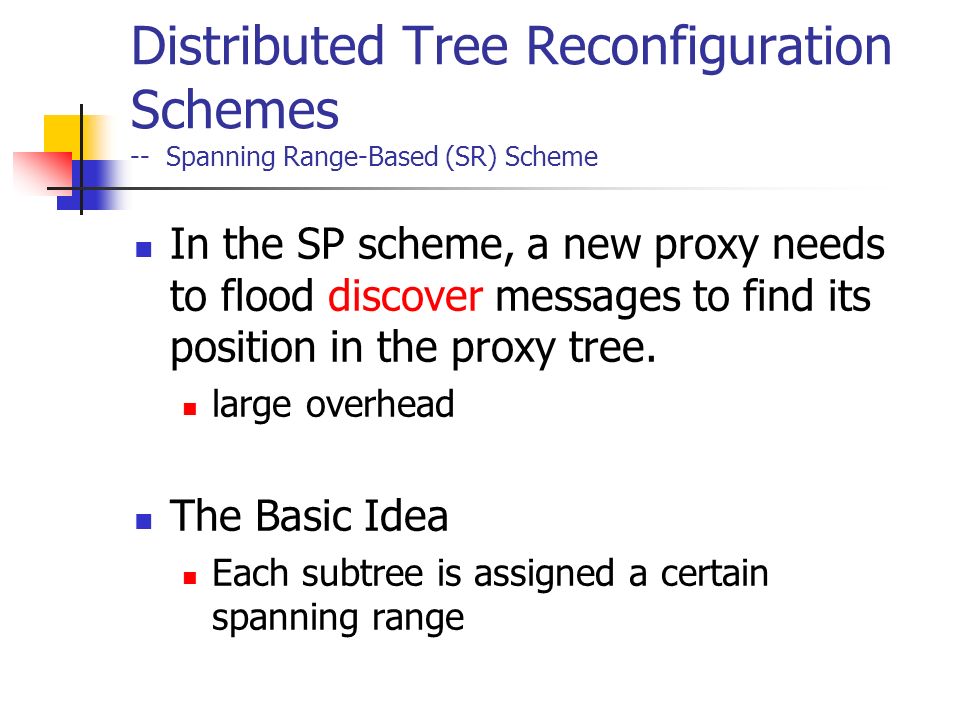 Distributed Tree Reconfiguration Schemes
-- Spanning Range-Based (SR) Scheme

In the SP scheme, a new proxy needs to flood discover messages to find its position in the proxy tree.

large overhead

The Basic Idea

Each subtree is assigned a certain spanning range